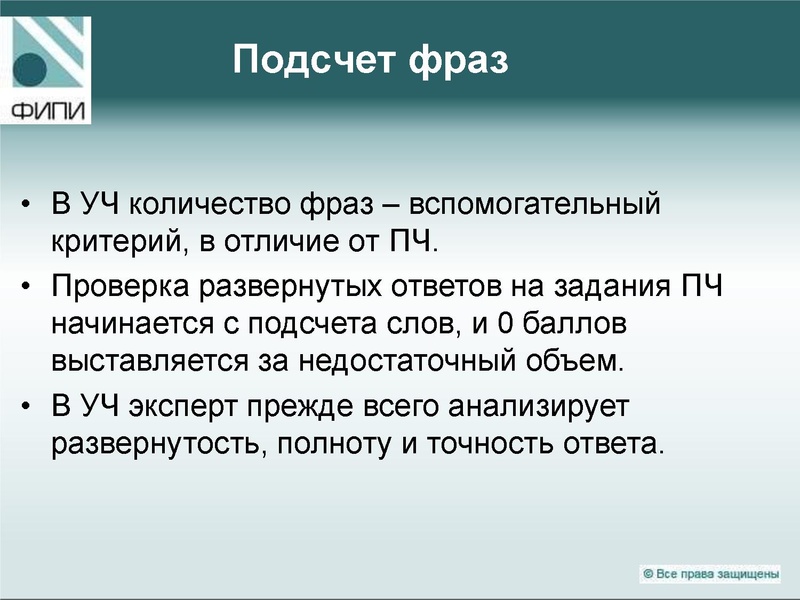 ФИПИ

Подсчет фраз

• В УЧ количество фраз – вспомогательный критерий, в отличие от ПЧ.

• Проверка развернутых ответов на задания ПЧ начинается с подсчета слов, и 0 баллов выставляется за недостаточный объем.

• В УЧ эксперт прежде всего анализирует развернутость, полноту и точность ответа.

© Все права защищены